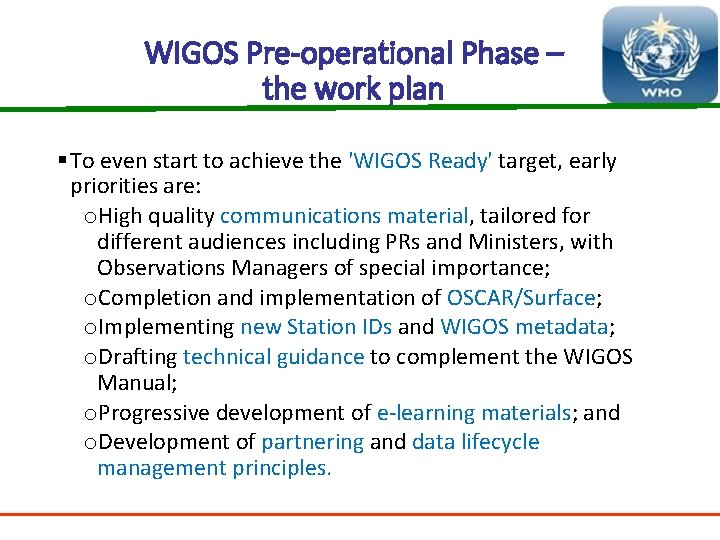 WIGOS Pre-operational Phase – the work plan

WMO

▪ To even start to achieve the 'WIGOS Ready' target, early priorities are:

o High quality communications material, tailored for different audiences including PRs and Ministers, with Observations Managers of special importance;

o Completion and implementation of OSCAR/Surface;

o Implementing new Station IDs and WIGOS metadata;

o Drafting technical guidance to complement the WIGOS Manual;

o Progressive development of e-learning materials; and

o Development of partnering and data lifecycle management principles.